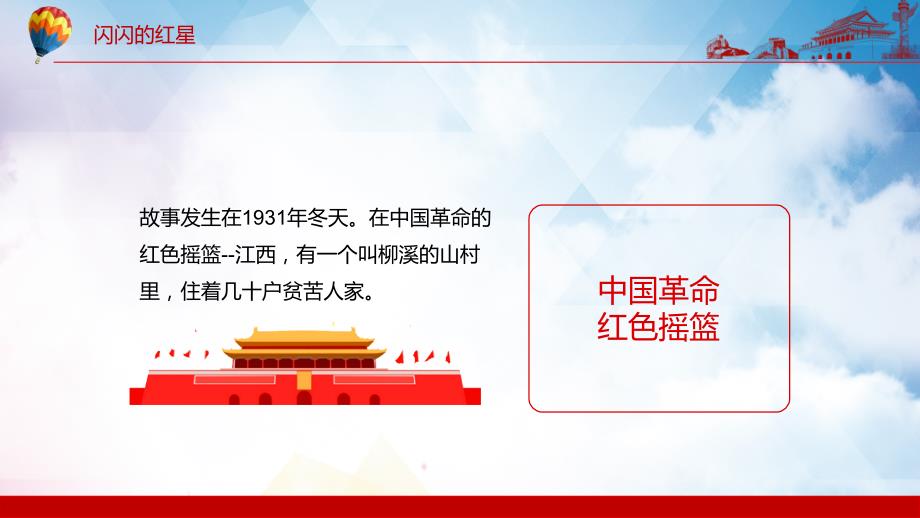 闪闪的红星

故事发生在1931年冬天。在中国革命的红色摇篮--江西，有一个叫柳溪的山村里，住着几十户贫苦人家。

中国革命
红色摇篮